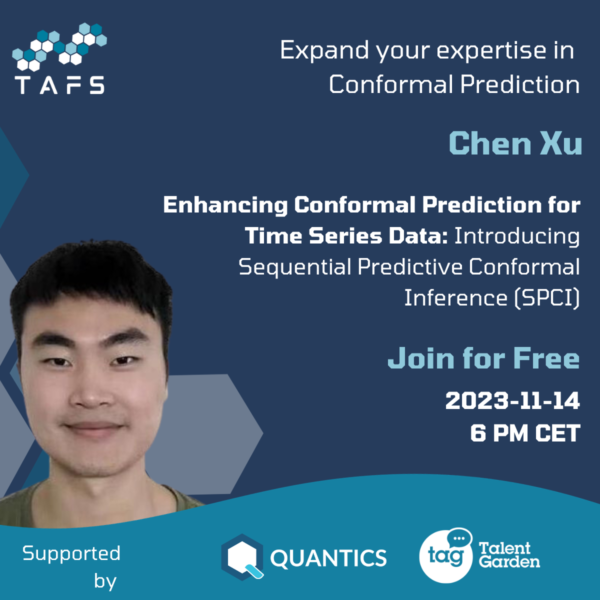 TAFS

Expand your expertise in Conformal Prediction

Chen Xu

Enhancing Conformal Prediction for Time Series Data: Introducing Sequential Predictive Conformal Inference (SPCI)

Join for Free

2023-11-14
6 PM CET

Supported by

QUANTICS

tag Talent Garden